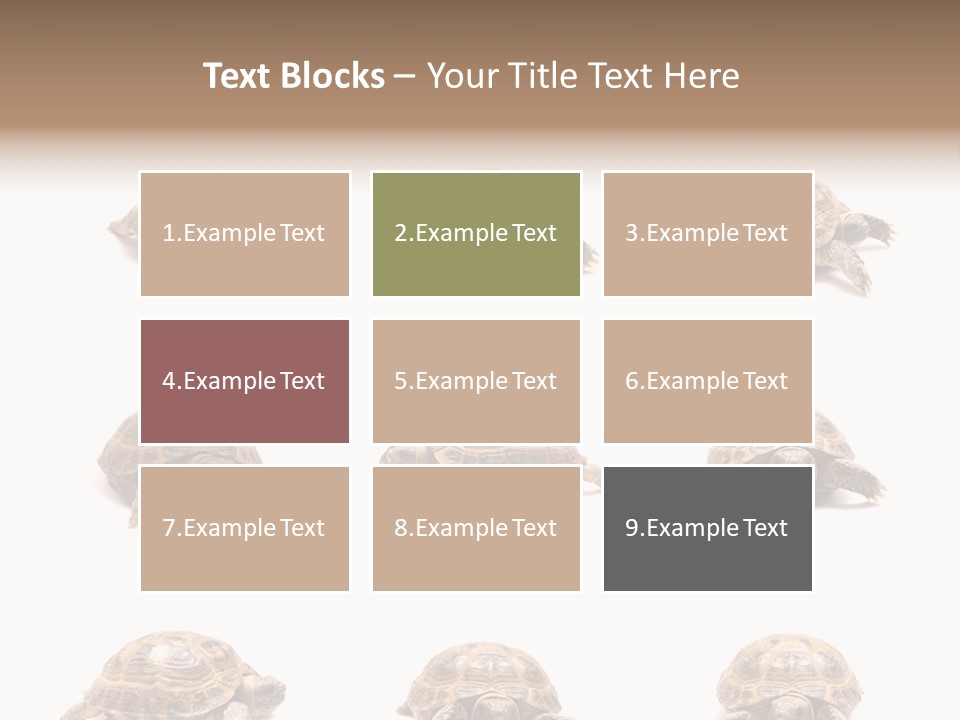 Text Blocks – Your Title Text Here

1.Example Text

2.Example Text

3.Example Text

4.Example Text

5.Example Text

6.Example Text

7.Example Text

8.Example Text

9.Example Text